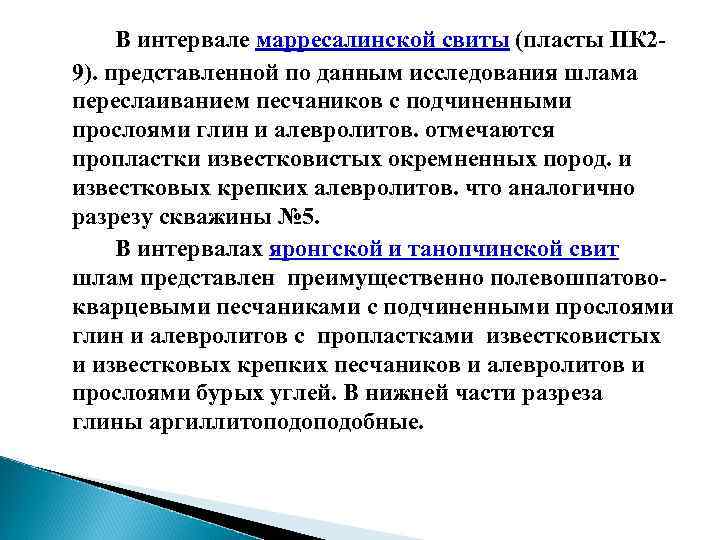 В интервале марресалинской свиты (пласты ПК2-9). представленной по данным исследования шлама переслаиванием песчаников с подчиненными прослоями глин и алевролитов. отмечаются пропластки известковистых окремненных пород. и известковых крепких алевролитов. что аналогично разрезу скважины №5.

В интервалах яронгской и танопчинской свит шлам представлен преимущественно полевошпатово-кварцевыми песчаниками с подчиненными прослоями глин и алевролитов с пропластками известковистых и известковых крепких песчаников и алевролитов и прослоями бурых углей. В нижней части разреза глины аргиллитоподоподобные.